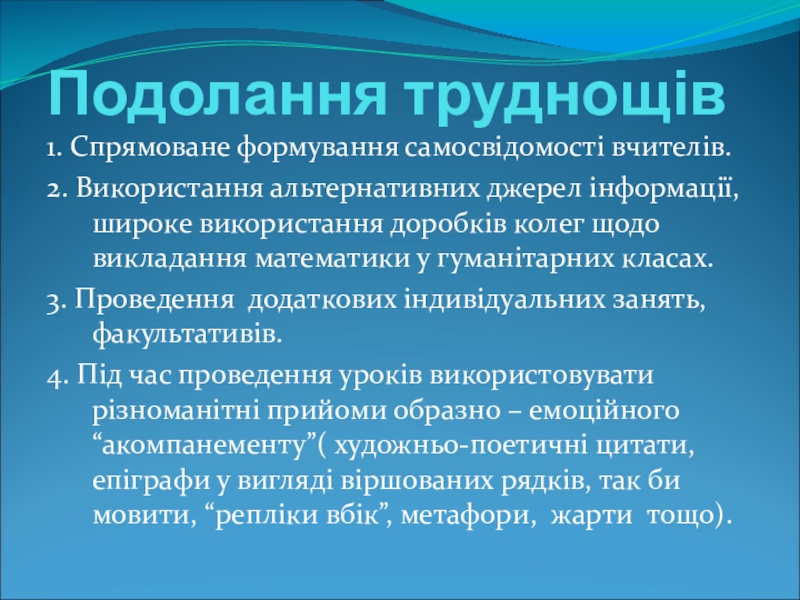 Подолання труднощів

1. Спрямоване формування самосвідомості вчителів.

2. Використання альтернативних джерел інформації, широке використання доробків колег щодо викладання математики у гуманітарних класах.

3. Проведення додаткових індивідуальних занять, факультативів.

4. Під час проведення уроків використовувати різноманітні прийоми образно – емоційного “акомпанементу”( художньо-поетичні цитати, епіграфи у вигляді віршованих рядків, так би мовити, “репліки вбік”, метафори, жарти тощо).